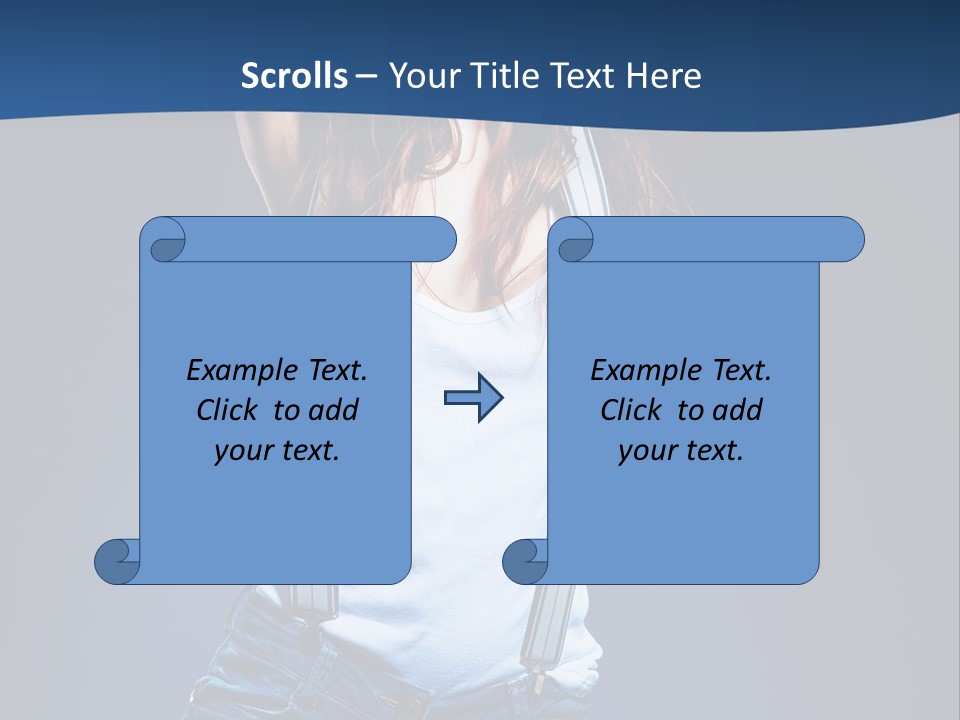 Scrolls – Your Title Text Here

Example Text. Click to add your text.

Example Text. Click to add your text.